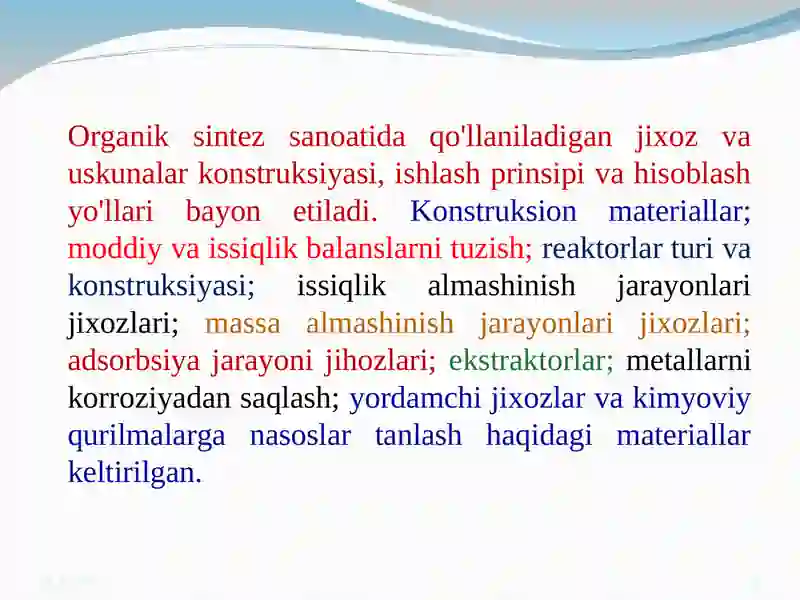 Organik sintez sanoatida qo'llaniladigan jixoz va uskunalar konstruksiyasi, ishlash prinsipi va hisoblash yo'llari bayon etiladi. Konstruksion materiallar; moddiy va issiqlik balanslarni tuzish; reaktorlar turi va konstruksiyasi; issiqlik almashinish jarayonlari jixozlari; massa almashinish jarayonlari jixozlari; adsorbsiya jarayoni jihozlari; ekstraktorlar; metallarni korroziyadan saqlash; yordamchi jixozlar va kimyoviy qurilmalarga nasoslar tanlash haqidagi materiallar keltirilgan.